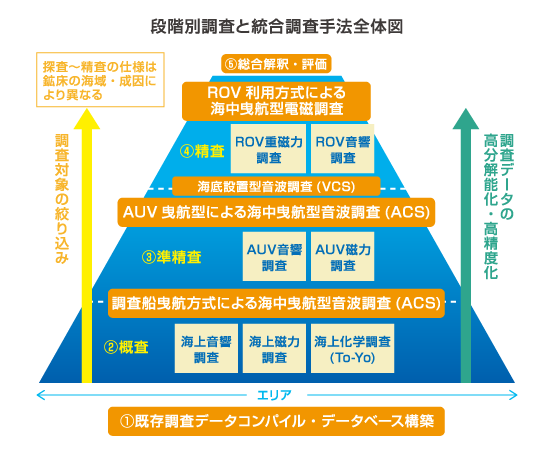 段階別調査と統合調査手法全体図

探査～精査の仕様は鉱床の海域・成因により異なる

調査対象の絞り込み

⑥総合解釈・評価

ROV 利用方式による海中曳航型電磁調査

④精査

ROV重磁力調査

ROV音響調査

海底設置型音波調査 (VCS)

AUV 曳航型による海中曳航型音波調査 (ACS)

③準精査

AUV音響調査

AUV磁力調査

調査船曳航方式による海中曳航型音波調査 (ACS)

②概査

海上音響調査

海上磁力調査

海上化学調査 (To-Yo)

調査データの高分解能化・高精度化

エリア

①既存調査データコンパイル・データベース構築